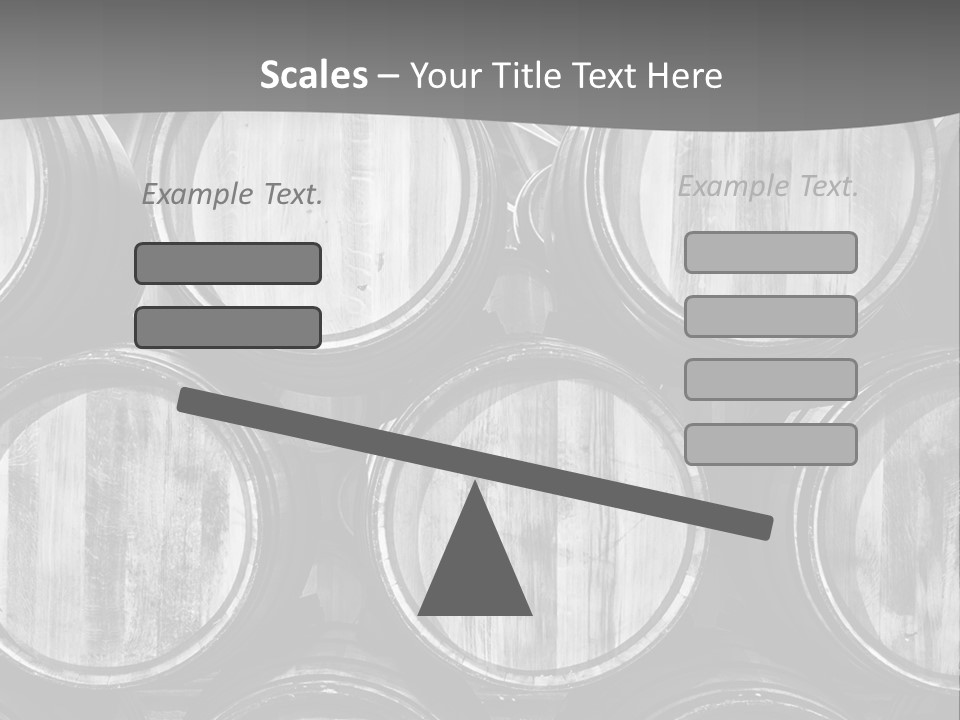 Scales – Your Title Text Here

Example Text.

Example Text.